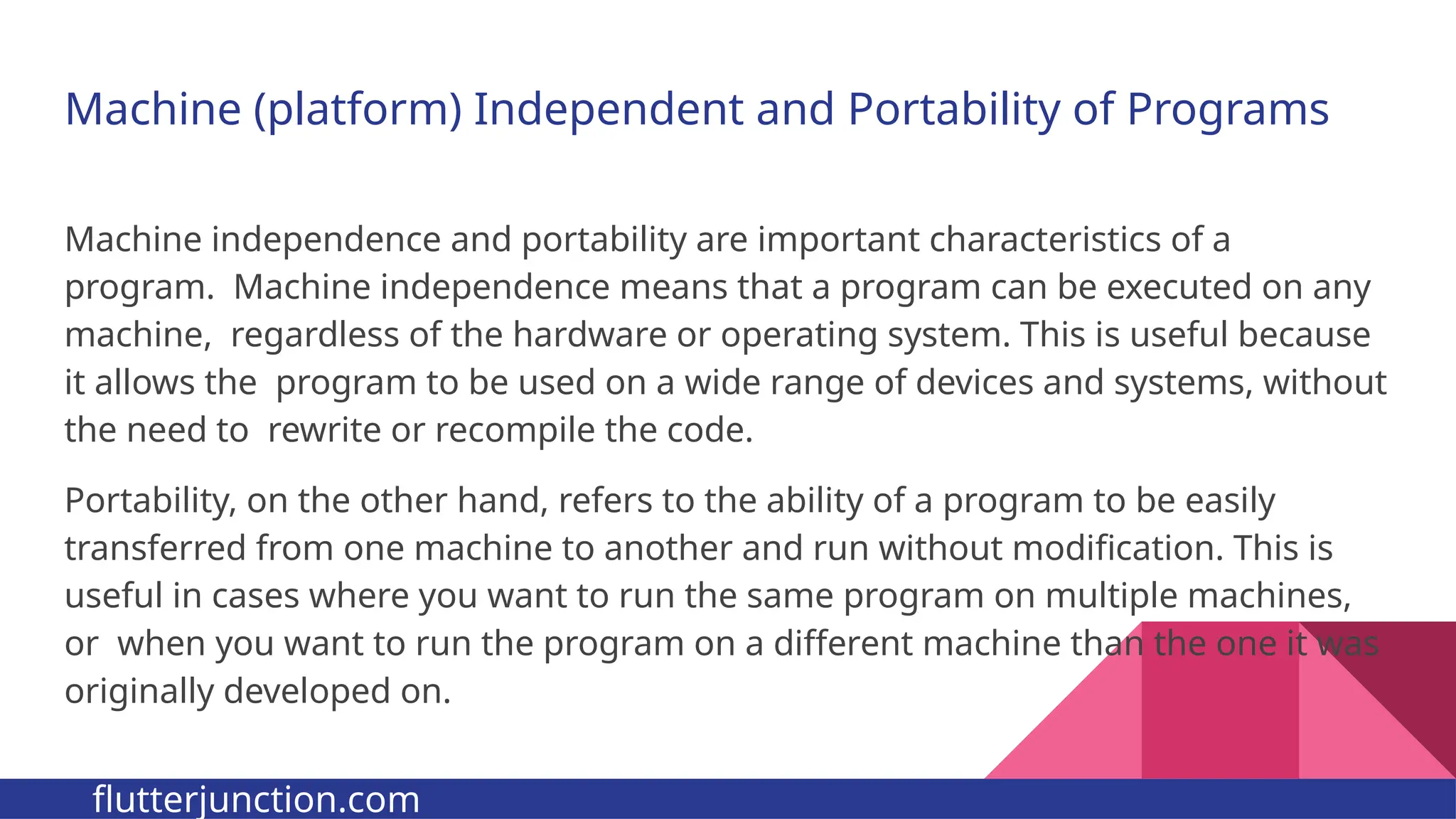 Machine (platform) Independent and Portability of Programs

Machine independence and portability are important characteristics of a program. Machine independence means that a program can be executed on any machine, regardless of the hardware or operating system. This is useful because it allows the program to be used on a wide range of devices and systems, without the need to rewrite or recompile the code.

Portability, on the other hand, refers to the ability of a program to be easily transferred from one machine to another and run without modification. This is useful in cases where you want to run the same program on multiple machines, or when you want to run the program on a different machine than the one it was originally developed on.

flutterjunction.com